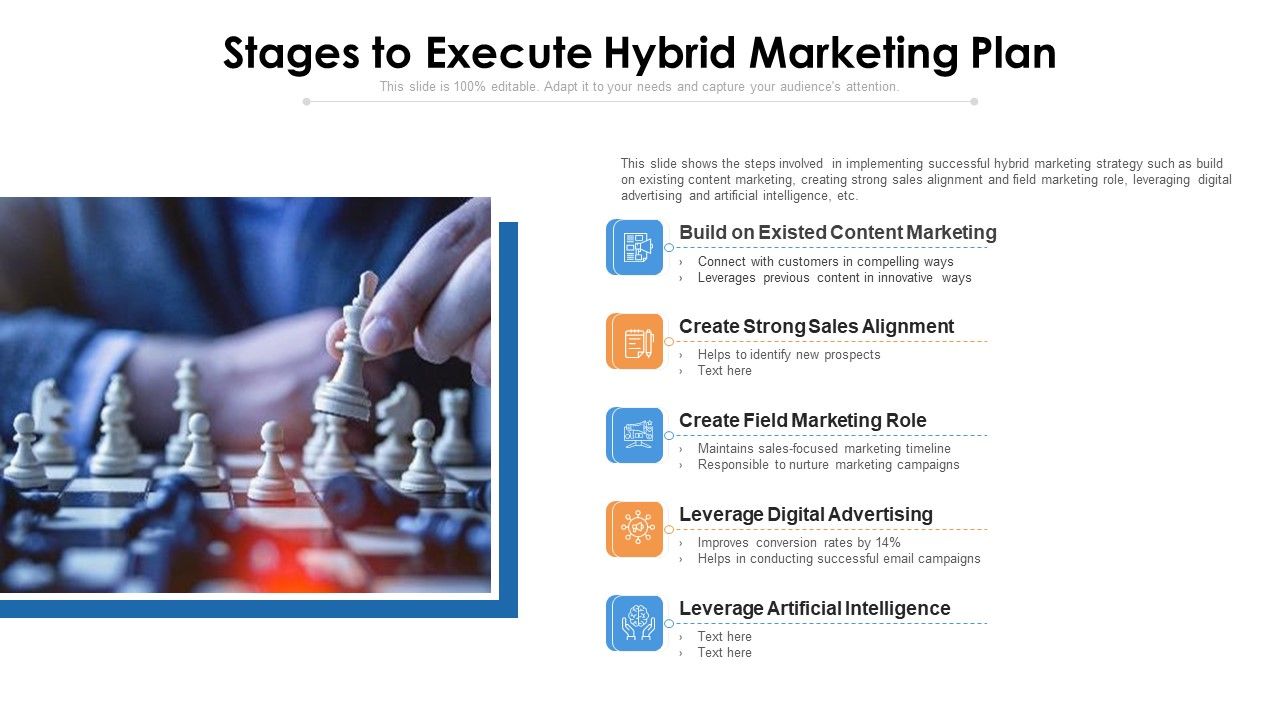 Stages to Execute Hybrid Marketing Plan

This slide is 100% editable. Adapt it to your needs and capture your audience's attention.

This slide shows the steps involved in implementing successful hybrid marketing strategy such as build on existing content marketing, creating strong sales alignment and field marketing role, leveraging digital advertising and artificial intelligence, etc.

Build on Existed Content Marketing
› Connect with customers in compelling ways
› Leverages previous content in innovative ways

Create Strong Sales Alignment
› Helps to identify new prospects
› Text here

Create Field Marketing Role
› Maintains sales-focused marketing timeline
› Responsible to nurture marketing campaigns

Leverage Digital Advertising
› Improves conversion rates by 14%
› Helps in conducting successful email campaigns

Leverage Artificial Intelligence
› Text here
› Text here